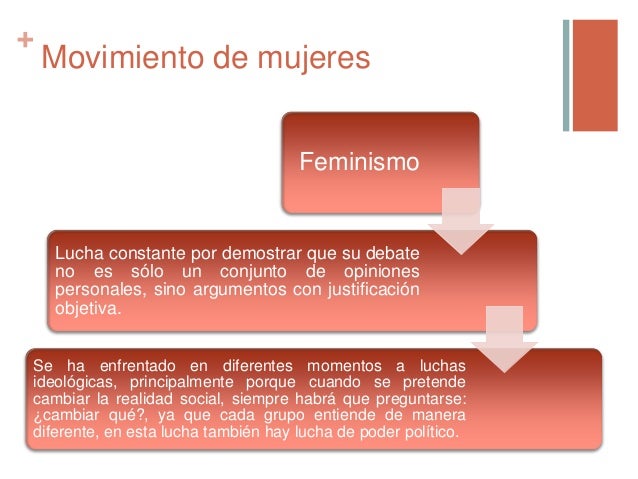 + Movimiento de mujeres

Feminismo

Lucha constante por demostrar que su debate no es sólo un conjunto de opiniones personales, sino argumentos con justificación objetiva.

Se ha enfrentado en diferentes momentos a luchas ideológicas, principalmente porque cuando se pretende cambiar la realidad social, siempre habrá que preguntarse: ¿cambiar qué?, ya que cada grupo entiende de manera diferente, en esta lucha también hay lucha de poder político.